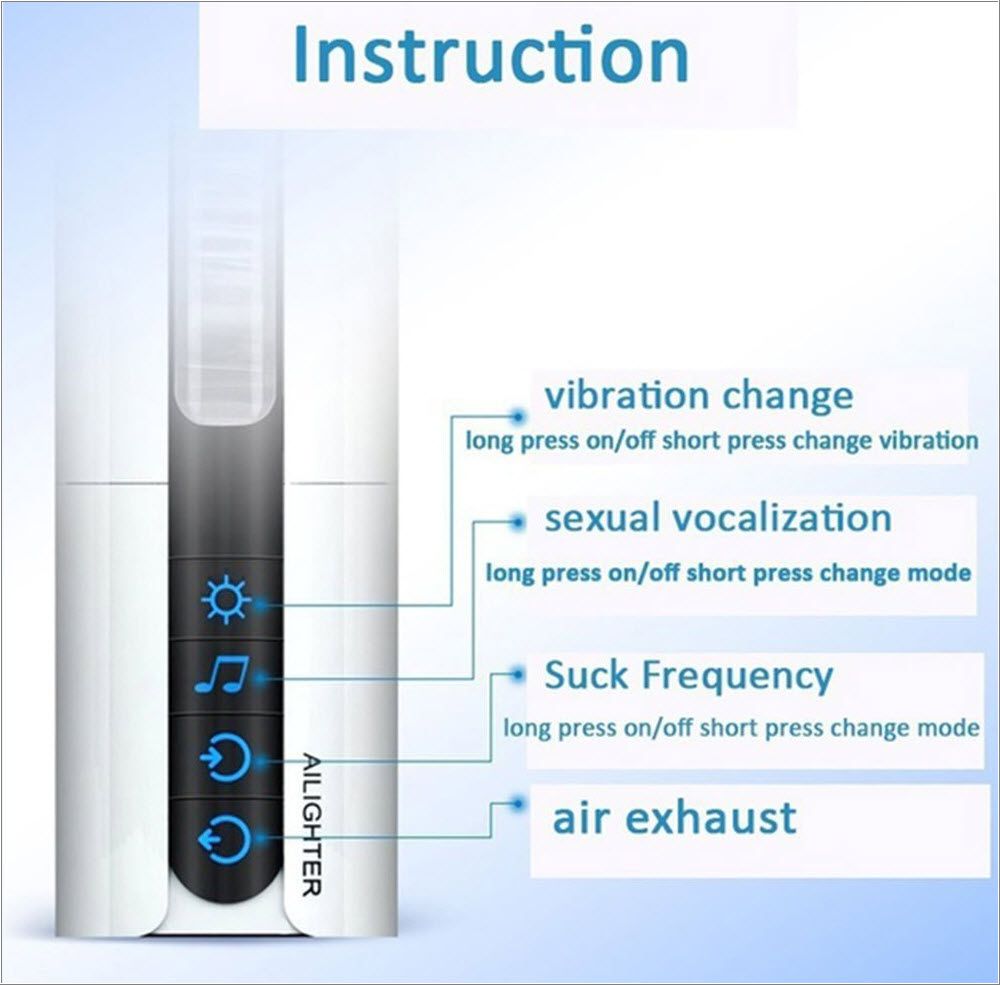 Instruction

vibration change
long press on/off short press change vibration

sexual vocalization
long press on/off short press change mode

Suck Frequency
long press on/off short press change mode

air exhaust

AILIGHTER